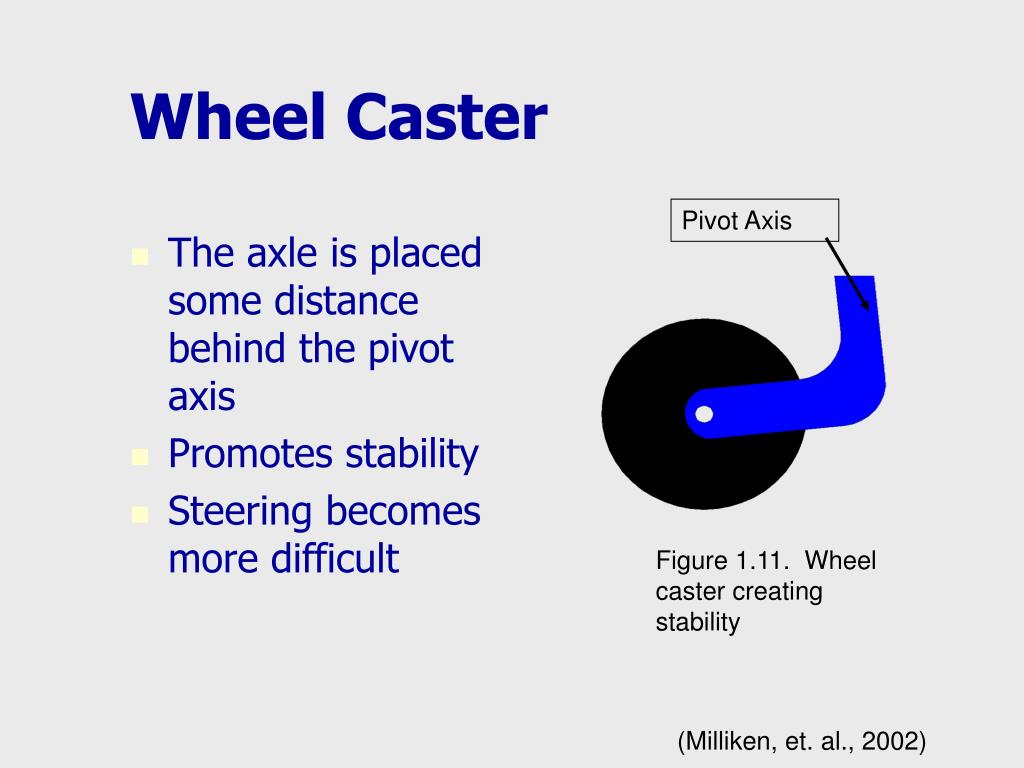 Wheel Caster

- The axle is placed some distance behind the pivot axis
- Promotes stability
- Steering becomes more difficult

Pivot Axis

Figure 1.11. Wheel caster creating stability

(Milliken, et. al., 2002)